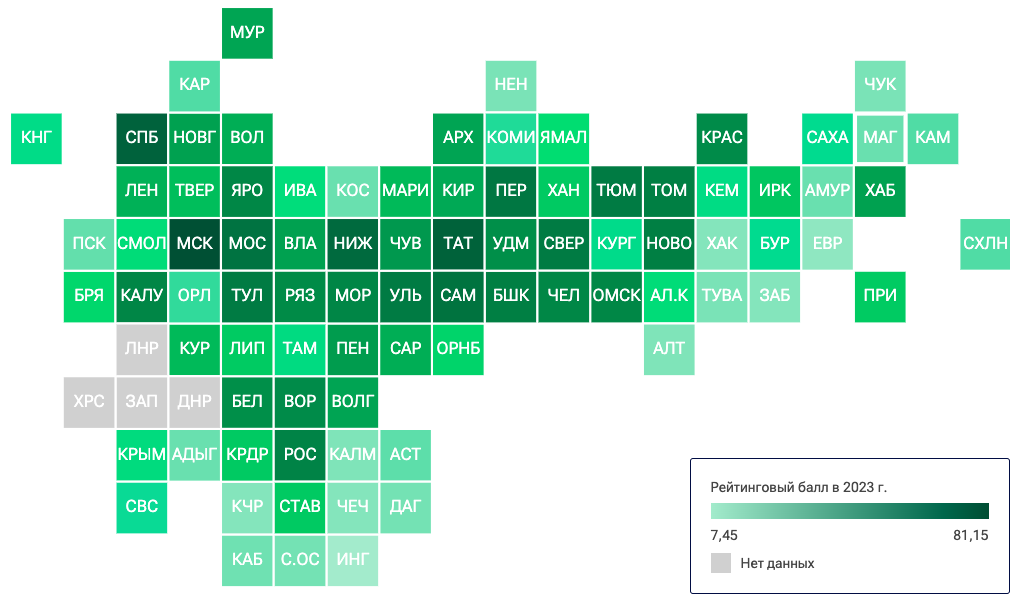 МУР
КАР
НЕН
ЧУК
КНГ
СПБ
НОВГ
ВОЛ
АРХ
КОМИ
ЯМАЛ
КРАС
САХА
МАГ
КАМ
ЛЕН
ТВЕР
ЯРО
ИВА
КОС
МАРИ
КИР
ПЕР
ХАН
ТЮМ
ТОМ
КЕМ
ИРК
АМУР
ХАБ
ПСК
СМОЛ
МСК
МОС
ВЛА
НИЖ
ЧУВ
ТАТ
УДМ
СВЕР
КУРГ
НОВО
ХАК
БУР
ЕВР
СХЛН
БРЯ
КАЛУ
ОРЛ
ТУЛ
РЯЗ
МОР
УЛЬ
САМ
БШК
ЧЕЛ
ОМСК
АЛ.К
ТУВА
ЗАБ
ПРИ
ЛНР
КУР
ЛИП
ТАМ
ПЕН
САР
ОРНБ
АЛТ
ХРС
ЗАП
ДНР
БЕЛ
ВОР
ВОЛГ
КРЫМ
АДЫГ
КРДР
РОС
КАЛМ
АСТ
СВС
КЧР
СТАВ
ЧЕЧ
ДАГ
КАБ
С.ОС
ИНГ

Рейтинговый балл в 2023 г.
7,45
81,15
Нет данных